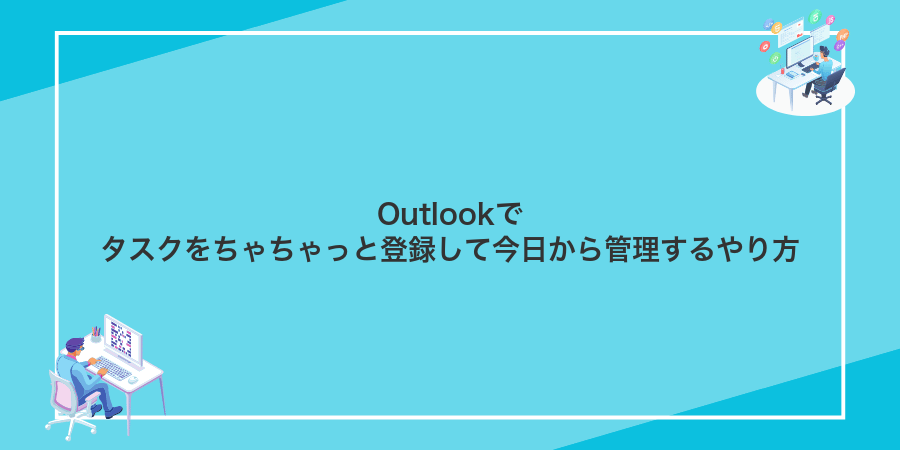 Outlookで
タスクをちゃちゃっと登録して今日から管理するやり方